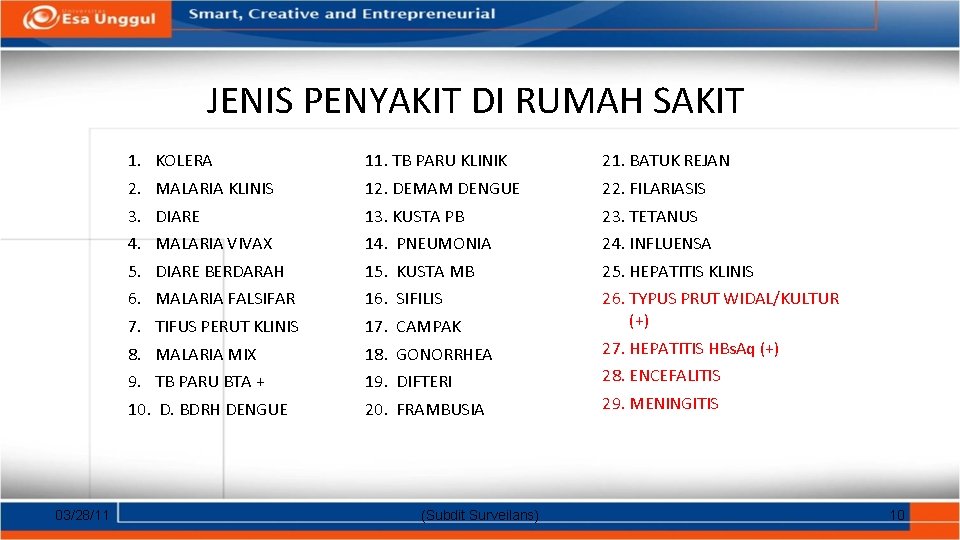 Universitas Esa Unggul

Smart, Creative and Entrepreneurial

JENIS PENYAKIT DI RUMAH SAKIT

1. KOLERA
2. MALARIA KLINIS
3. DIARE
4. MALARIA VIVAX
5. DIARE BERDARAH
6. MALARIA FALSIFAR
7. TIFUS PERUT KLINIS
8. MALARIA MIX
9. TB PARU BTA +
10. D. BDRH DENGUE

11. TB PARU KLINIK
12. DEMAM DENGUE
13. KUSTA PB
14. PNEUMONIA
15. KUSTA MB
16. SIFILIS
17. CAMPAK
18. GONORRHEA
19. DIFTERI
20. FRAMBUSIA

21. BATUK REJAN
22. FILARIASIS
23. TETANUS
24. INFLUENSA
25. HEPATITIS KLINIS
26. TYPUS PRUT WIDAL/KULTUR (+)
27. HEPATITIS HBsAq (+)
28. ENCEFALITIS
29. MENINGITIS

03/28/11

(Subdit Surveilans)

10